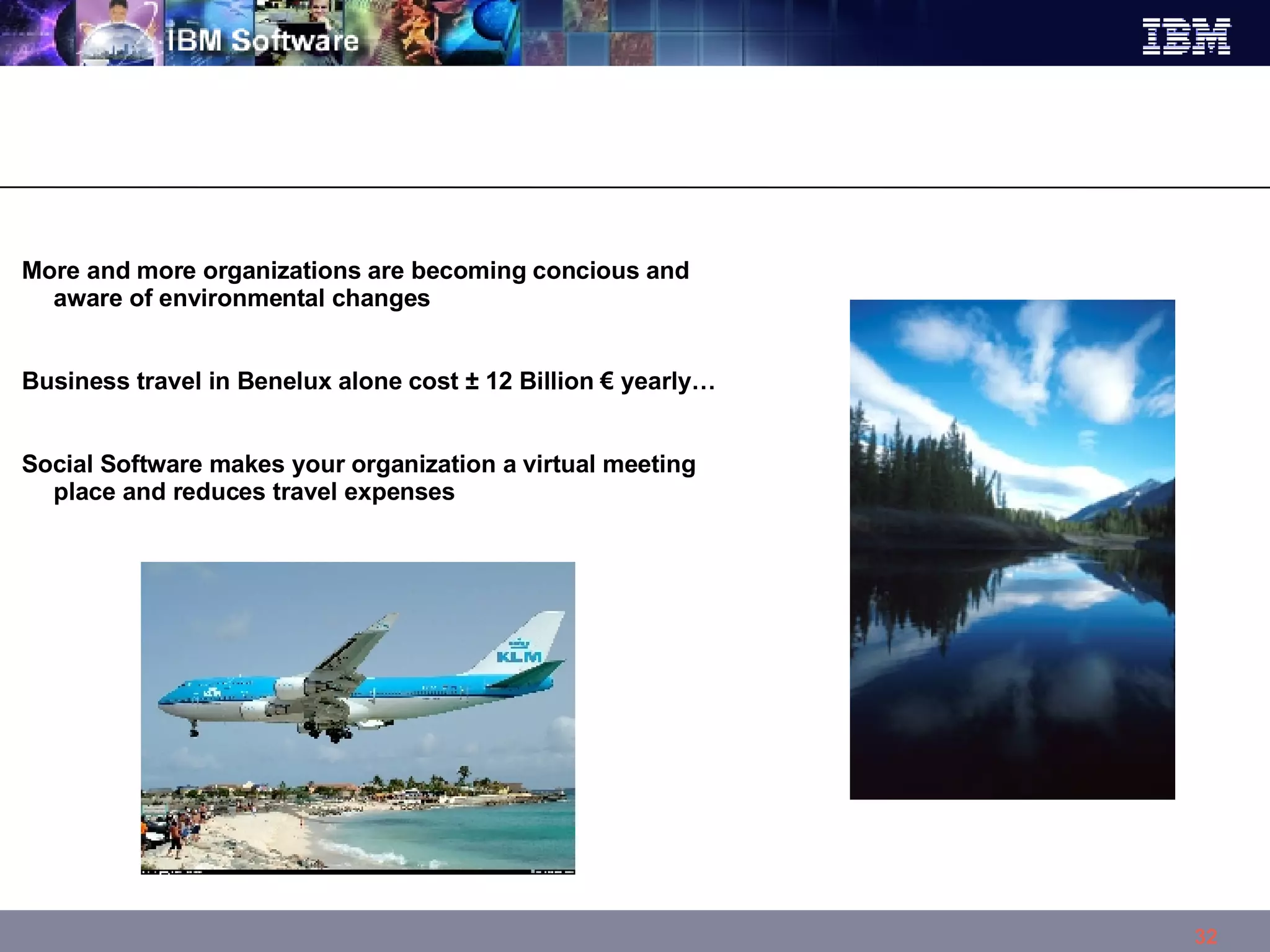 IBM Software

IBM

More and more organizations are becoming concious and aware of environmental changes

Business travel in Benelux alone cost ± 12 Billion € yearly…

Social Software makes your organization a virtual meeting place and reduces travel expenses

KLM

32